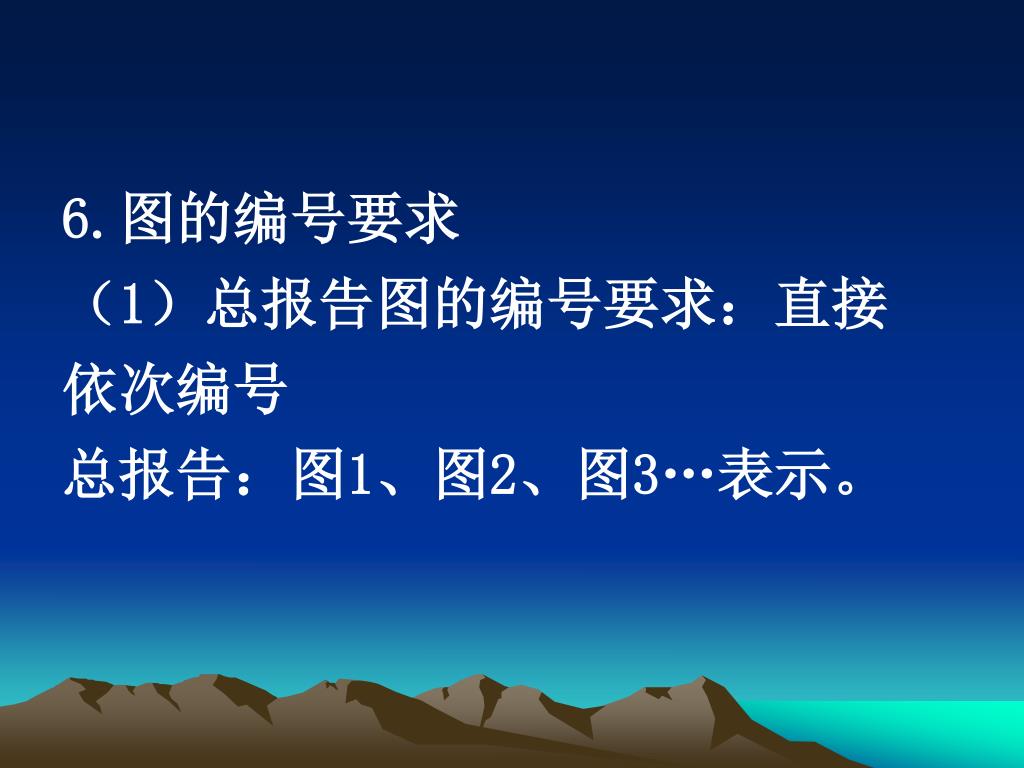 6.图的编号要求

（1）总报告图的编号要求：直接依次编号

总报告：图1、图2、图3…表示。